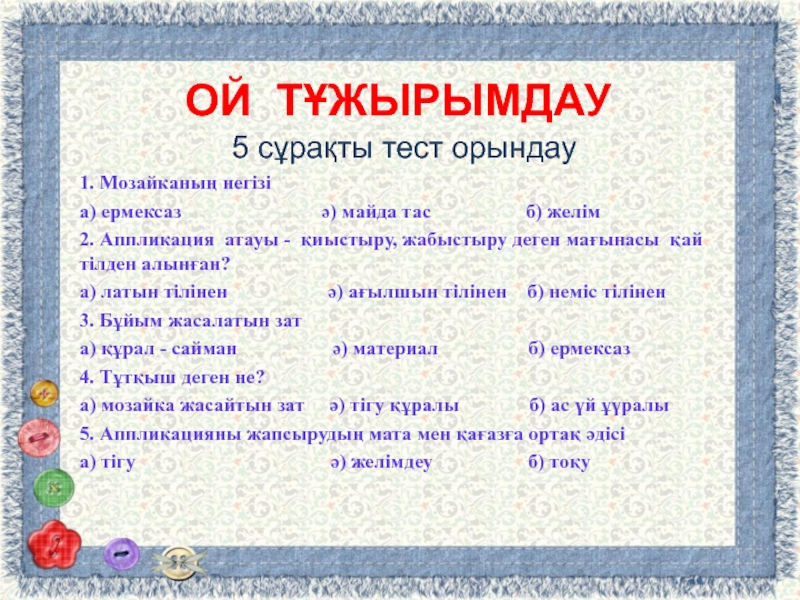 ОЙ ТҰЖЫРЫМДАУ
5 сұрақты тест орындау

1. Мозайканың негізі

а) ермексаз ә) майда тас б) желім

2. Аппликация атауы - қиыстыру, жабыстыру деген мағынасы қай тілден алынған?

а) латын тілінен ә) ағылшын тілінен б) неміс тілінен

3. Бұйым жасалатын зат

а) құрал - сайман ә) материал б) ермексаз

4. Тұтқыш деген не?

а) мозайка жасайтын зат ә) тігу құралы б) ас үй ұуралы

5. Аппликацияны жапсырудың мата мен қағазға ортақ әдісі

а) тігу ә) желімдеу б) тоқу